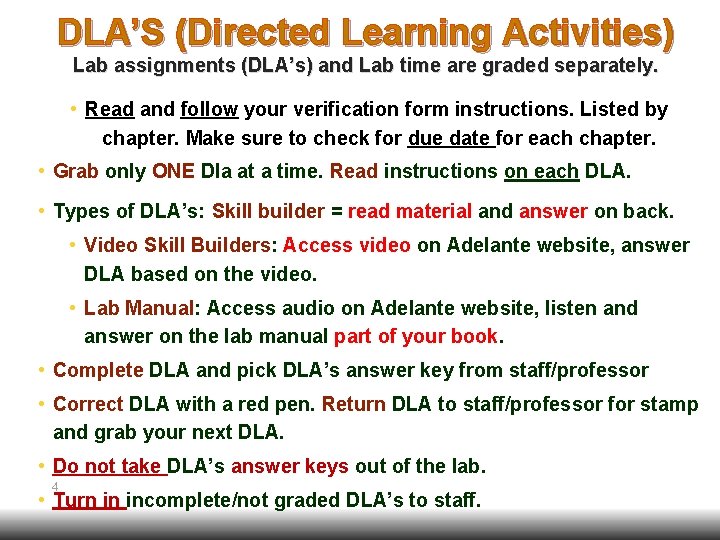 DLA'S (Directed Learning Activities)

Lab assignments (DLA's) and Lab time are graded separately.

• Read and follow your verification form instructions. Listed by chapter. Make sure to check for due date for each chapter.

• Grab only ONE Dla at a time. Read instructions on each DLA.

• Types of DLA's: Skill builder = read material and answer on back.

• Video Skill Builders: Access video on Adelante website, answer DLA based on the video.

• Lab Manual: Access audio on Adelante website, listen and answer on the lab manual part of your book.

• Complete DLA and pick DLA's answer key from staff/professor

• Correct DLA with a red pen. Return DLA to staff/professor for stamp and grab your next DLA.

• Do not take DLA's answer keys out of the lab.

4

• Turn in incomplete/not graded DLA's to staff.